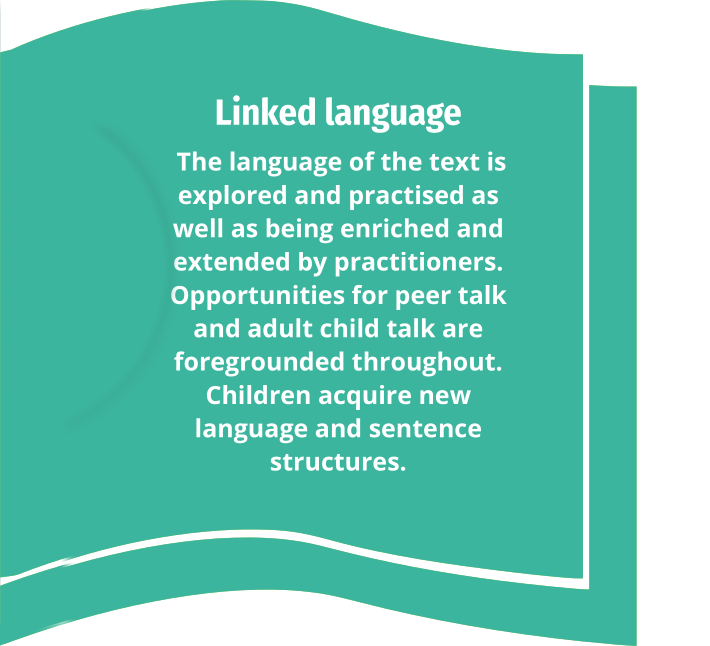 Linked language

The language of the text is explored and practised as well as being enriched and extended by practitioners. Opportunities for peer talk and adult child talk are foregrounded throughout. Children acquire new language and sentence structures.